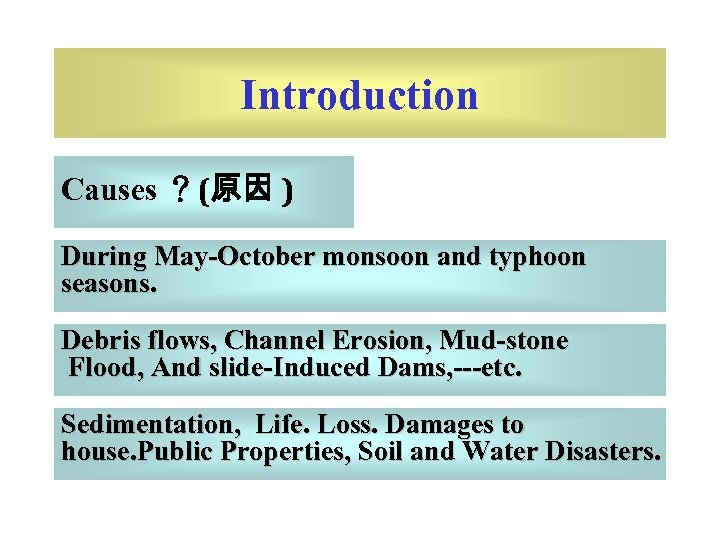 Introduction

Causes ？(原因 )

During May-October monsoon and typhoon seasons.

Debris flows, Channel Erosion, Mud-stone Flood, And slide-Induced Dams,---etc.

Sedimentation, Life. Loss. Damages to house.Public Properties, Soil and Water Disasters.